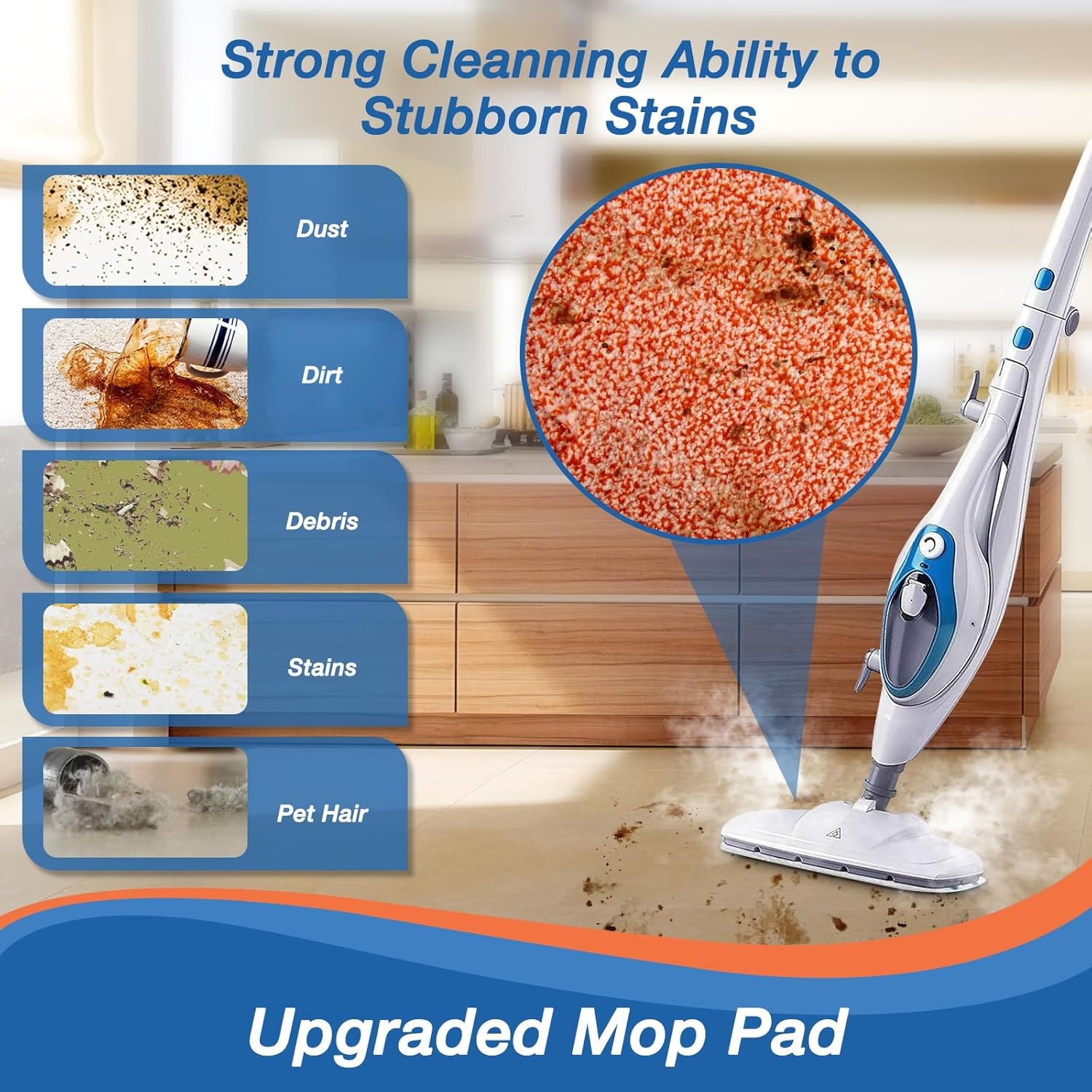 Strong Cleanning Ability to Stubborn Stains

Dust

Dirt

Debris

Stains

Pet Hair

Upgraded Mop Pad